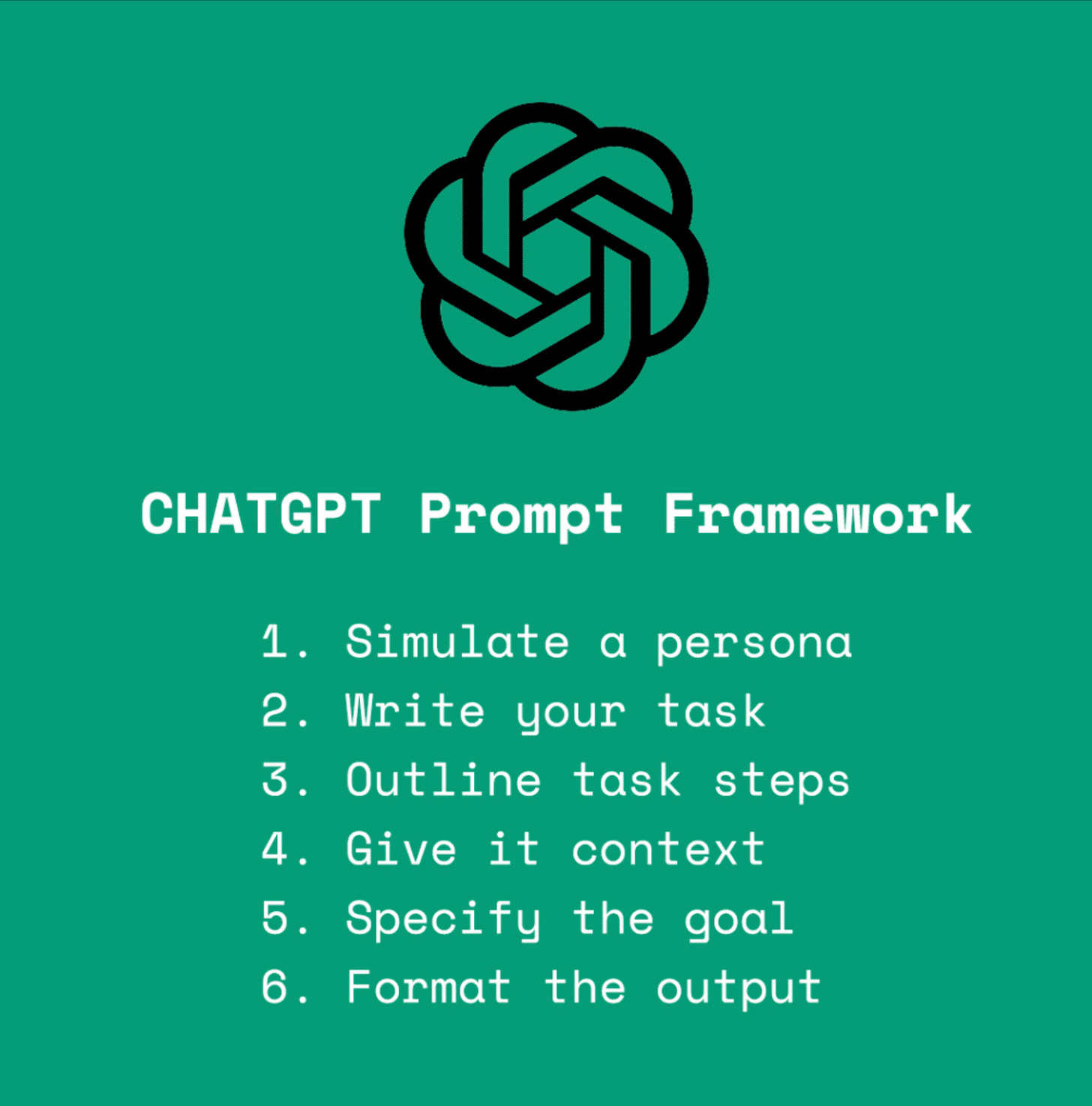 CHATGPT Prompt Framework

1. Simulate a persona
2. Write your task
3. Outline task steps
4. Give it context
5. Specify the goal
6. Format the output